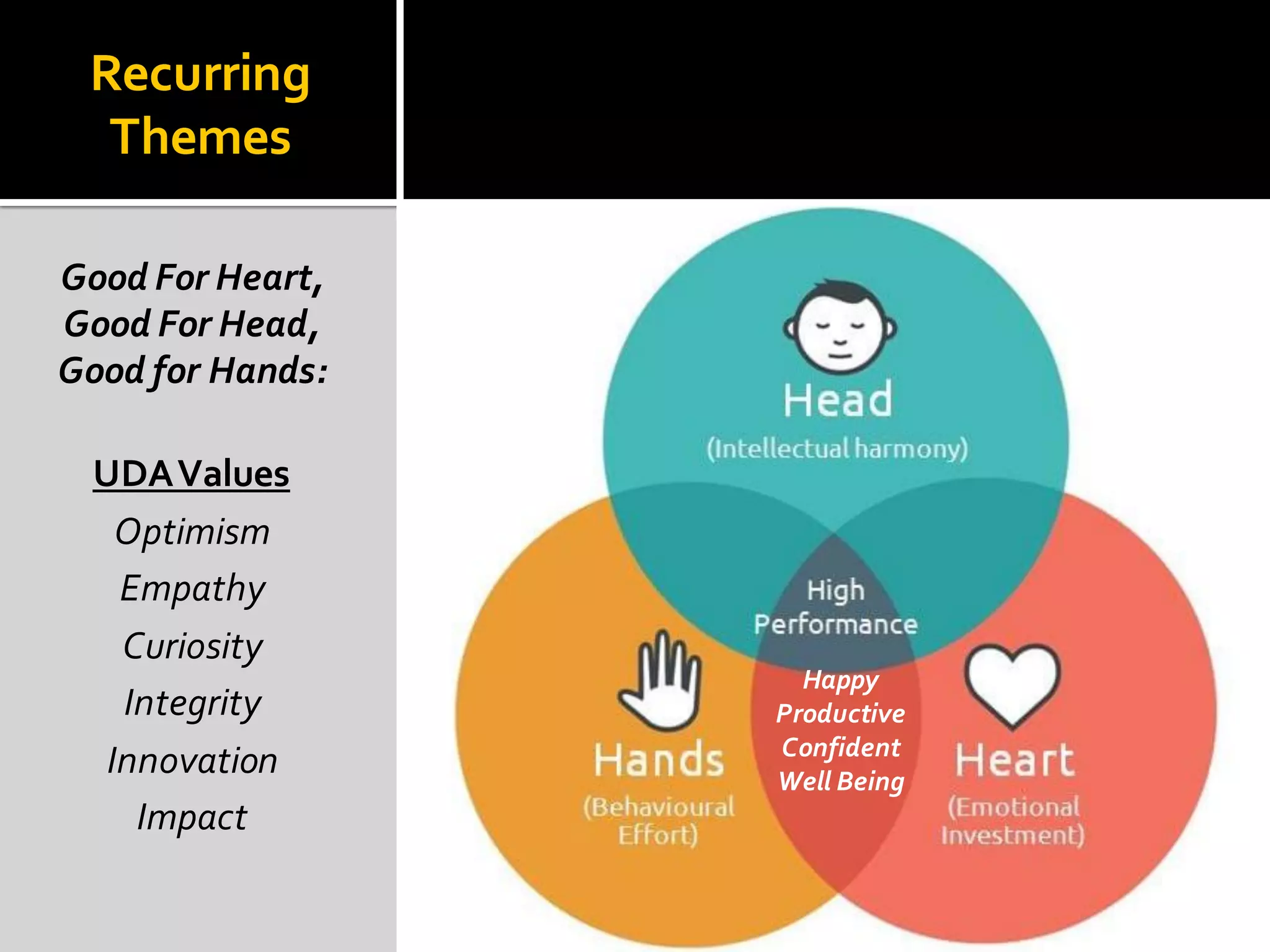 Recurring Themes

Good For Heart,
Good For Head,
Good for Hands:

UDA Values

Optimism

Empathy

Curiosity

Integrity

Innovation

Impact

Head
(Intellectual harmony)

High
Performance

Happy
Productive
Confident
Well Being

Hands
(Behavioural Effort)

Heart
(Emotional Investment)